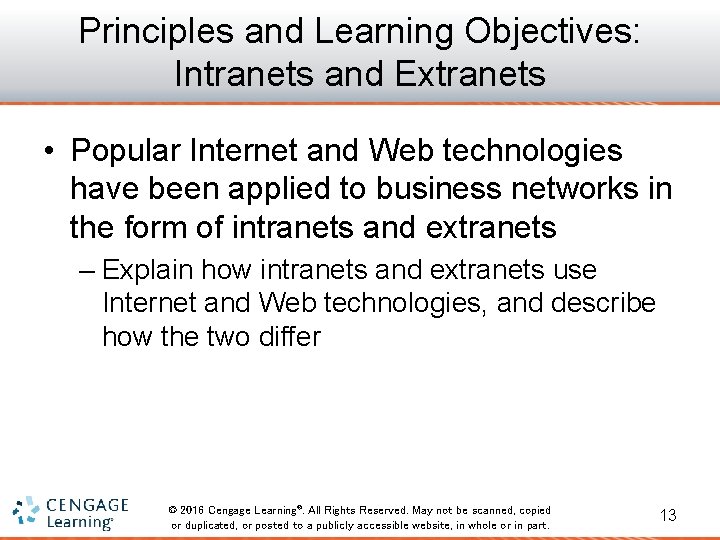 Principles and Learning Objectives: Intranets and Extranets

• Popular Internet and Web technologies have been applied to business networks in the form of intranets and extranets

– Explain how intranets and extranets use Internet and Web technologies, and describe how the two differ

CENGAGE Learning®

© 2016 Cengage Learning®. All Rights Reserved. May not be scanned, copied or duplicated, or posted to a publicly accessible website, in whole or in part.

13